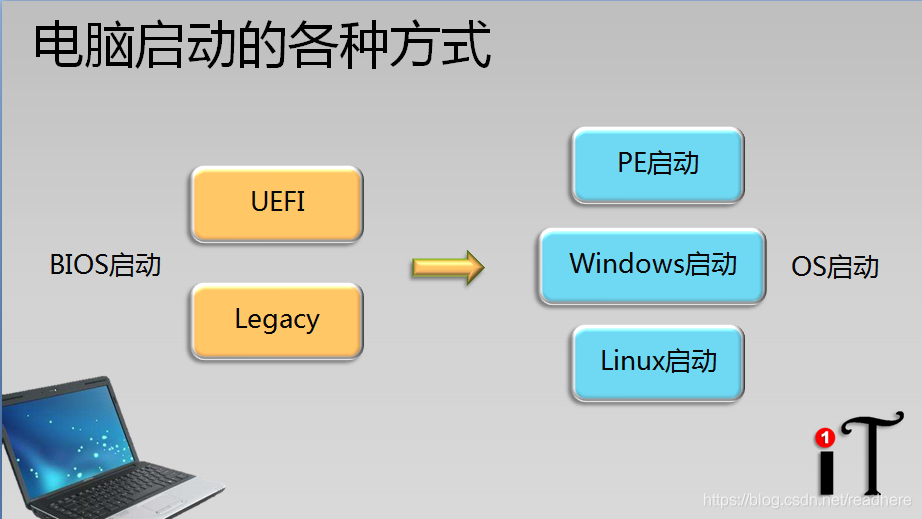 电脑启动的各种方式

BIOS启动

UEFI

Legacy

PE启动

Windows启动

Linux启动

OS启动

1 iT

https://blog.csdn.net/readhere